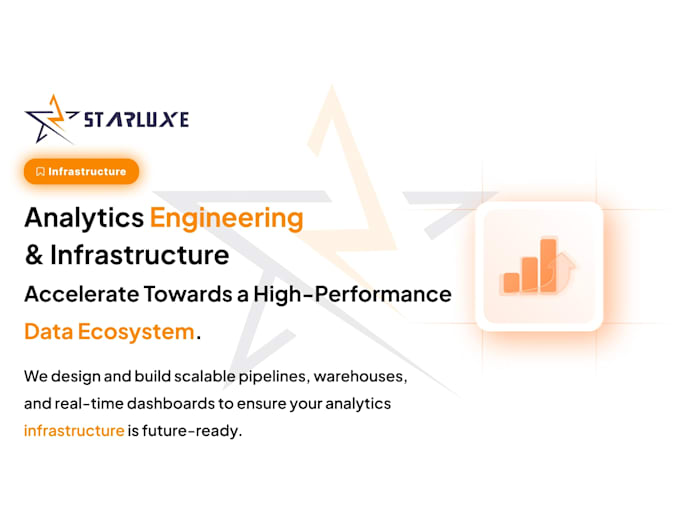 STARLUXE

Infrastructure

Analytics Engineering & Infrastructure

Accelerate Towards a High-Performance Data Ecosystem.

We design and build scalable pipelines, warehouses, and real-time dashboards to ensure your analytics infrastructure is future-ready.